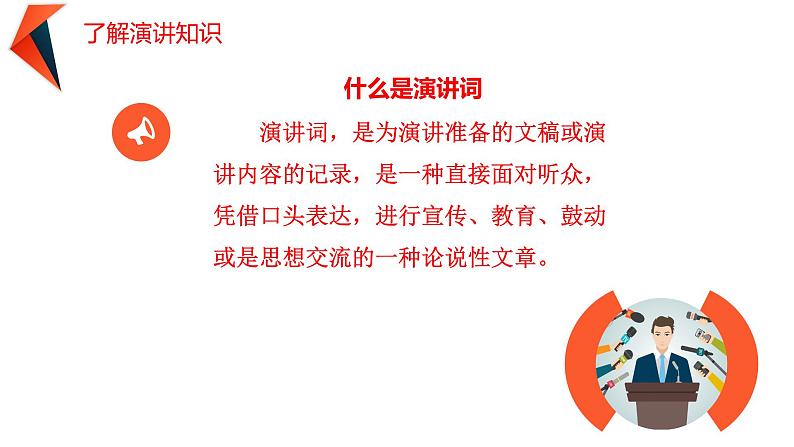 了解演讲知识

什么是演讲词

演讲词，是为演讲准备的文稿或演讲内容的记录，是一种直接面对听众，凭借口头表达，进行宣传、教育、鼓动或是思想交流的一种论说性文章。